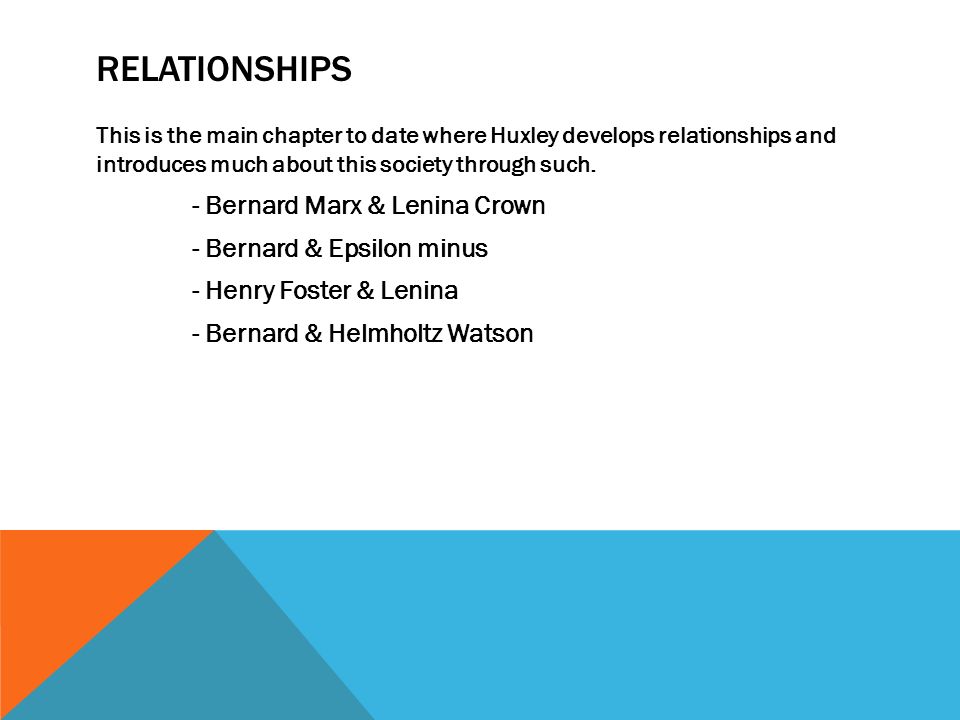 RELATIONSHIPS

This is the main chapter to date where Huxley develops relationships and introduces much about this society through such.

- Bernard Marx & Lenina Crown

- Bernard & Epsilon minus

- Henry Foster & Lenina

- Bernard & Helmholtz Watson